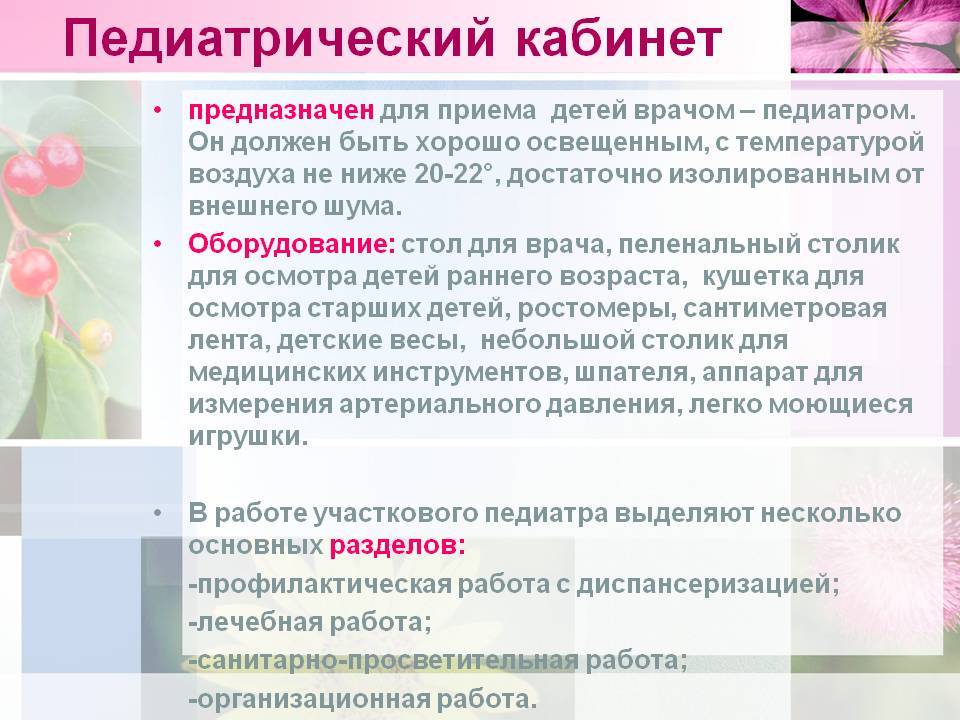 Педиатрический кабинет

• предназначен для приема детей врачом – педиатром. Он должен быть хорошо освещенным, с температурой воздуха не ниже 20-22°, достаточно изолированным от внешнего шума.

• Оборудование: стол для врача, пеленальный столик для осмотра детей раннего возраста, кушетка для осмотра старших детей, ростомеры, сантиметровая лента, детские весы, небольшой столик для медицинских инструментов, шпателя, аппарат для измерения артериального давления, легко моющиеся игрушки.

• В работе участкового педиатра выделяют несколько основных разделов:
-профилактическая работа с диспансеризацией;
-лечебная работа;
-санитарно-просветительная работа;
-организационная работа.